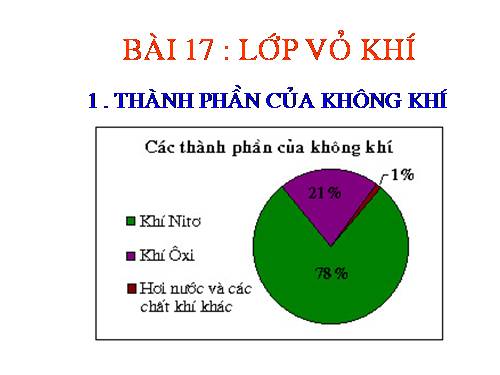 BÀI 17 : LỚP VỎ KHÍ

1 . THÀNH PHẦN CỦA KHÔNG KHÍ

Các thành phần của không khí

Khí Nitơ

Khí Ôxi

Hơi nước và các chất khí khác

21 %

1%

78 %